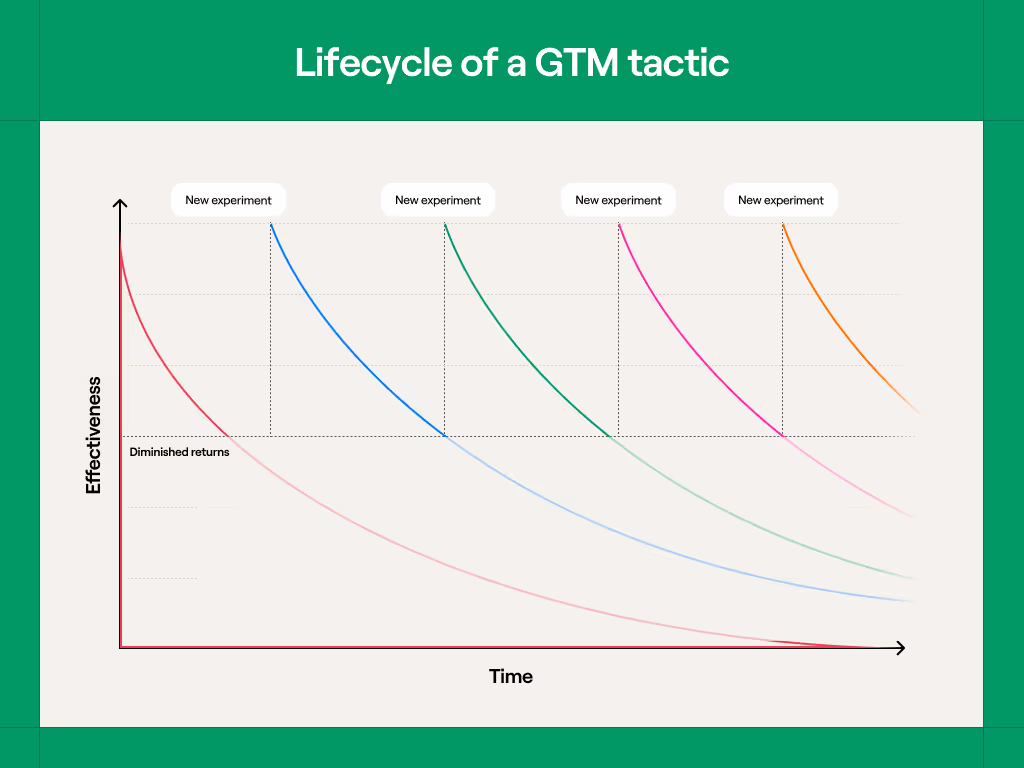 Lifecycle of a GTM tactic

New experiment
New experiment
New experiment
New experiment

Effectiveness

Diminished returns

Time